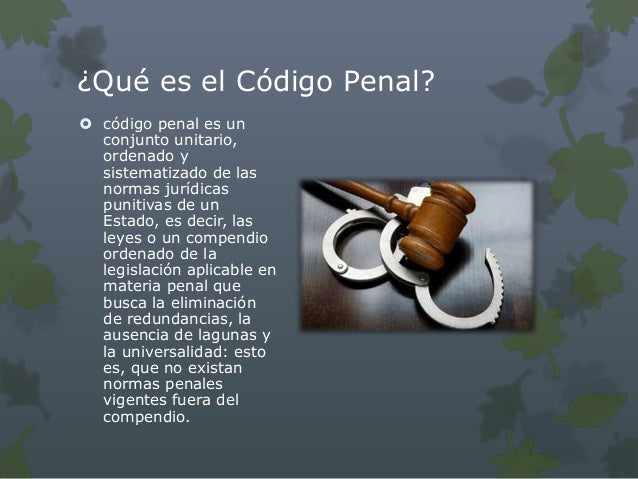 ¿Qué es el Código Penal?

código penal es un conjunto unitario, ordenado y sistematizado de las normas jurídicas punitivas de un Estado, es decir, las leyes o un compendio ordenado de la legislación aplicable en materia penal que busca la eliminación de redundancias, la ausencia de lagunas y la universalidad: esto es, que no existan normas penales vigentes fuera del compendio.